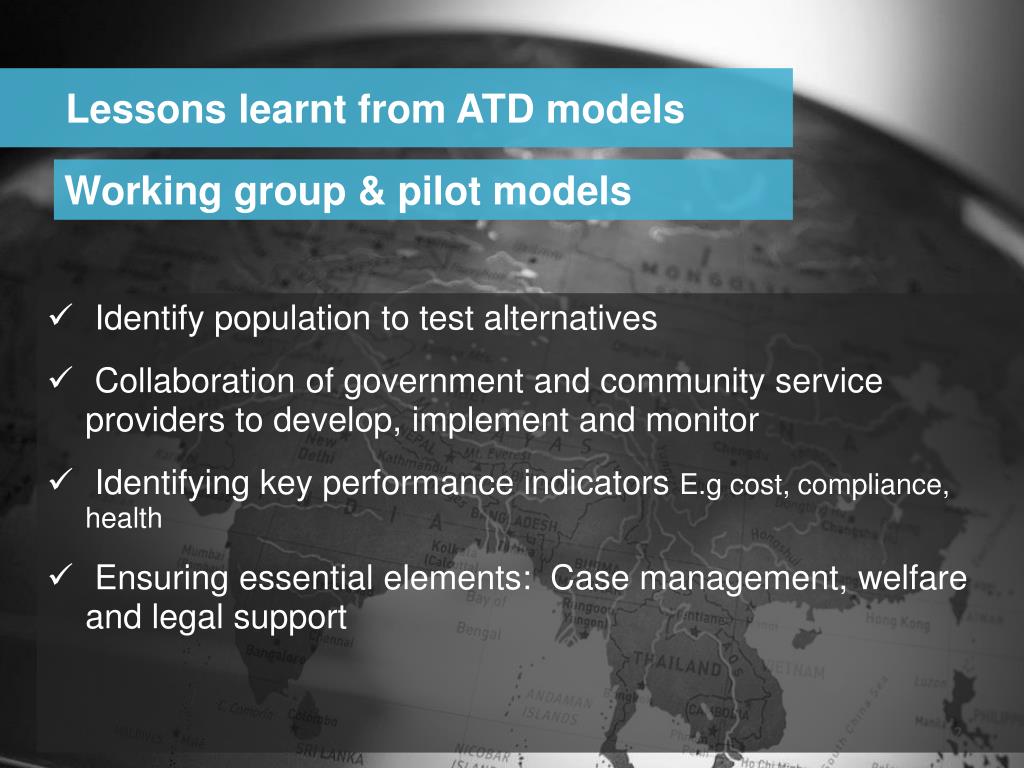 Lessons learnt from ATD models

Working group & pilot models

✓ Identify population to test alternatives

✓ Collaboration of government and community service providers to develop, implement and monitor

✓ Identifying key performance indicators E.g cost, compliance, health

✓ Ensuring essential elements: Case management, welfare and legal support